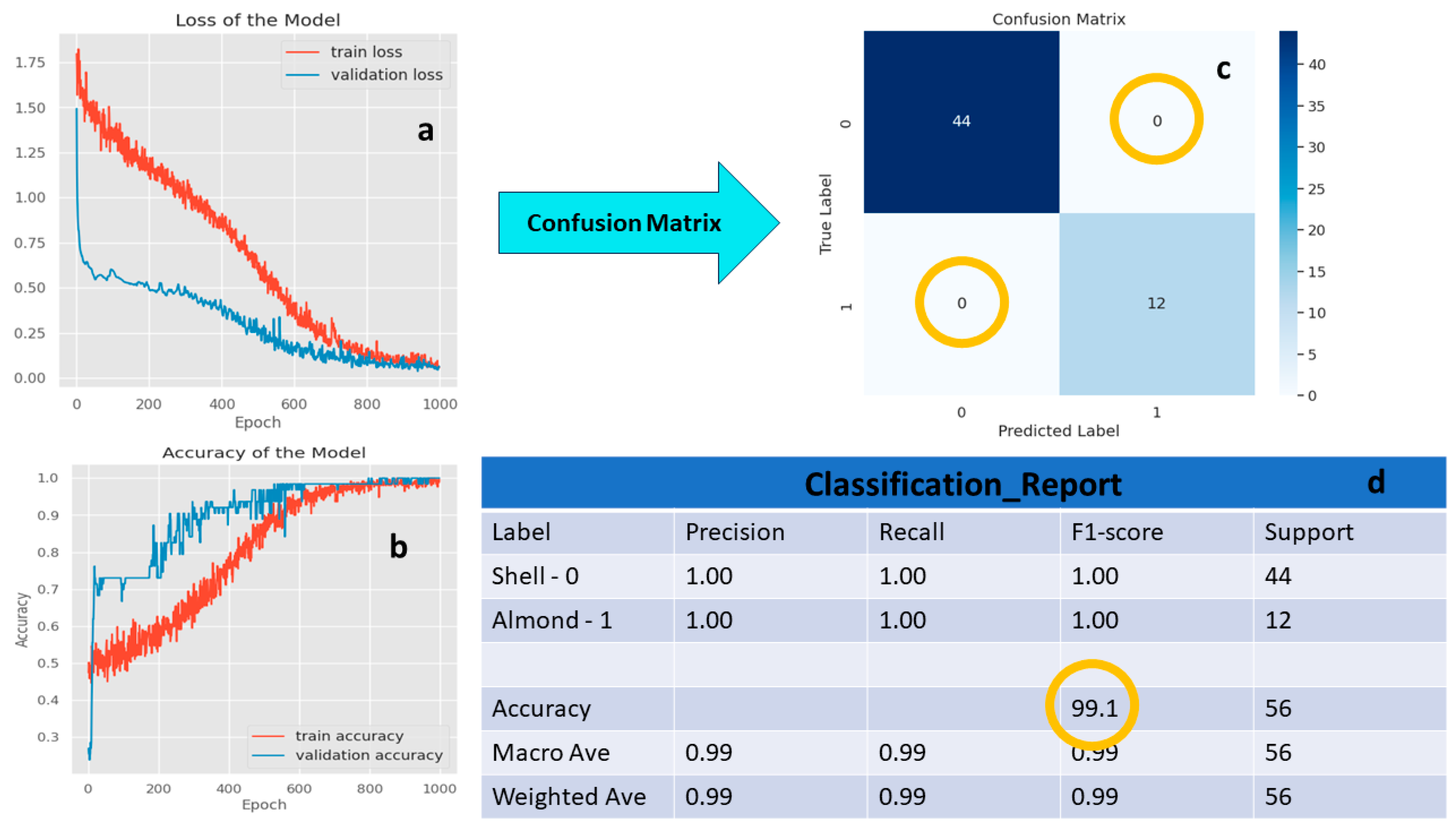 Loss of the Model

train loss
validation loss

a

1.75
1.50
1.25
1.00
0.75
0.50
0.25
0.00

0 200 400 600 800 1000
Epoch

Confusion Matrix

Confusion Matrix

c

True Label

0
1

44
0
0
12

0 1
Predicted Label

40
35
30
25
20
15
10
5
0

Accuracy of the Model

b

Accuracy

1.0
0.9
0.8
0.7
0.6
0.5
0.4
0.3

train accuracy
validation accuracy

0 200 400 600 800 1000
Epoch

Classification_Report d

| Label | Precision | Recall | F1-score | Support |
|---|---|---|---|---|
| Shell - 0 | 1.00 | 1.00 | 1.00 | 44 |
| Almond - 1 | 1.00 | 1.00 | 1.00 | 12 |
| | | | | |
| Accuracy | | | 99.1 | 56 |
| Macro Ave | 0.99 | 0.99 | 0.99 | 56 |
| Weighted Ave | 0.99 | 0.99 | 0.99 | 56 |